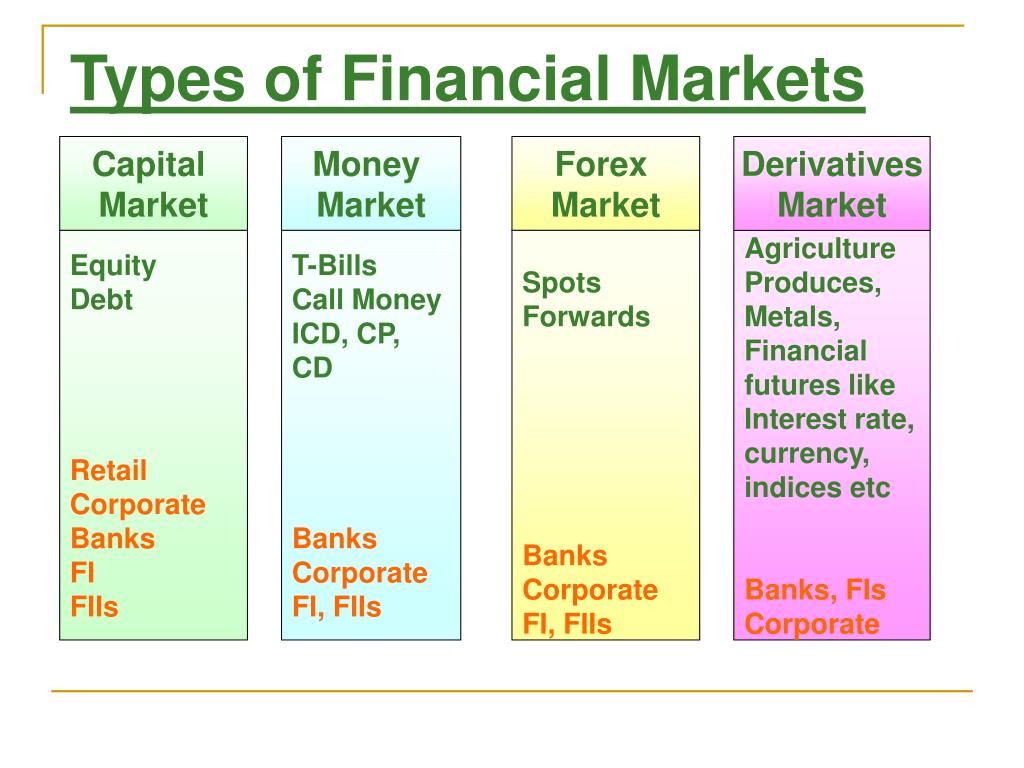 Types of Financial Markets

Capital Market

Equity
Debt

Retail
Corporate
Banks
FI
FIIs

Money Market

T-Bills
Call Money
ICD, CP, CD

Banks
Corporate
FI, FIIs

Forex Market

Spots
Forwards

Banks
Corporate
FI, FIIs

Derivatives Market

Agriculture Produces, Metals, Financial futures like Interest rate, currency, indices etc

Banks, FIs
Corporate